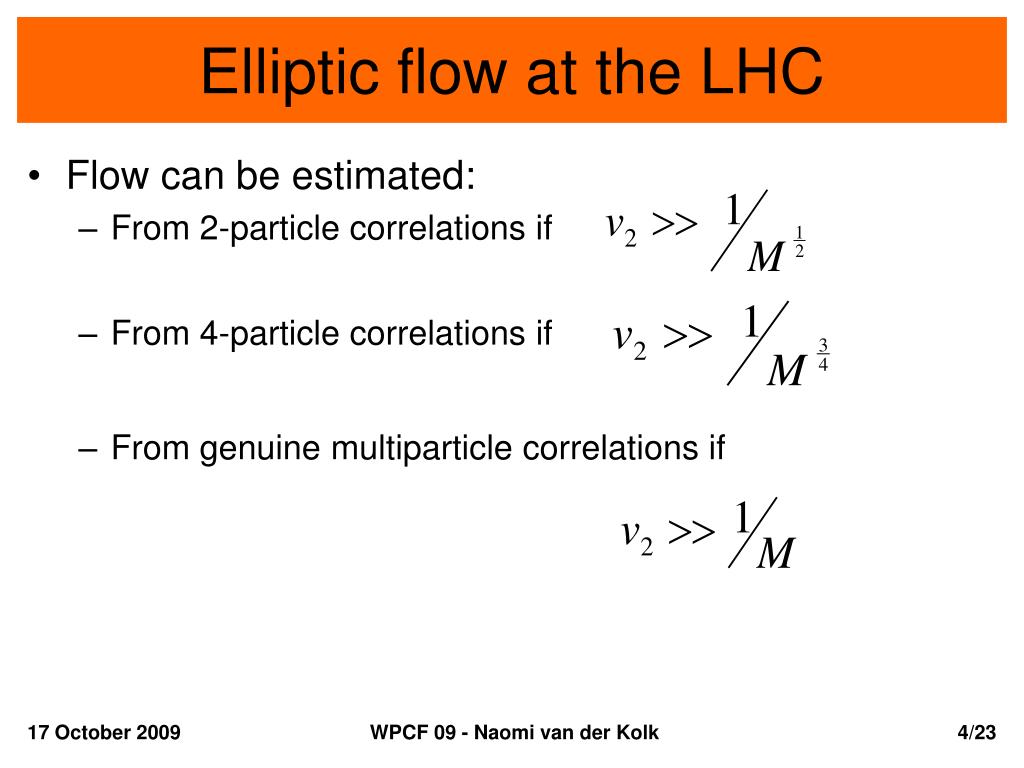 Elliptic flow at the LHC

• Flow can be estimated:
– From 2-particle correlations if $v_2 >> 1/M^{\frac{1}{2}}$
– From 4-particle correlations if $v_2 >> 1/M^{\frac{3}{4}}$
– From genuine multiparticle correlations if $v_2 >> 1/M$

17 October 2009
WPCF 09 - Naomi van der Kolk
4/23